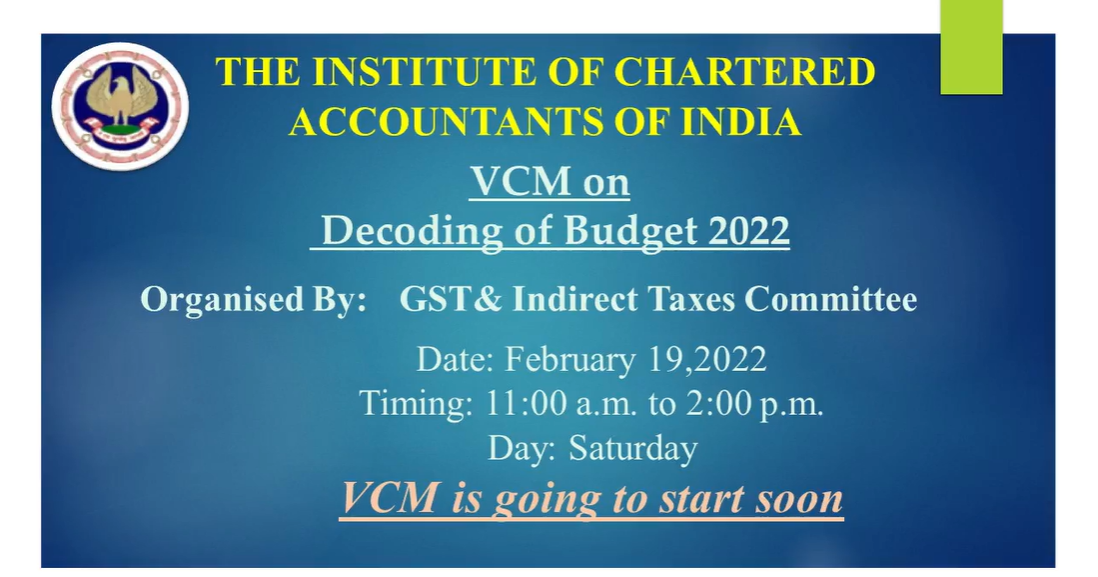 THE INSTITUTE OF CHARTERED ACCOUNTANTS OF INDIA

VCM on
Decoding of Budget 2022

Organised By: GST& Indirect Taxes Committee

Date: February 19,2022
Timing: 11:00 a.m. to 2:00 p.m.
Day: Saturday

VCM is going to start soon